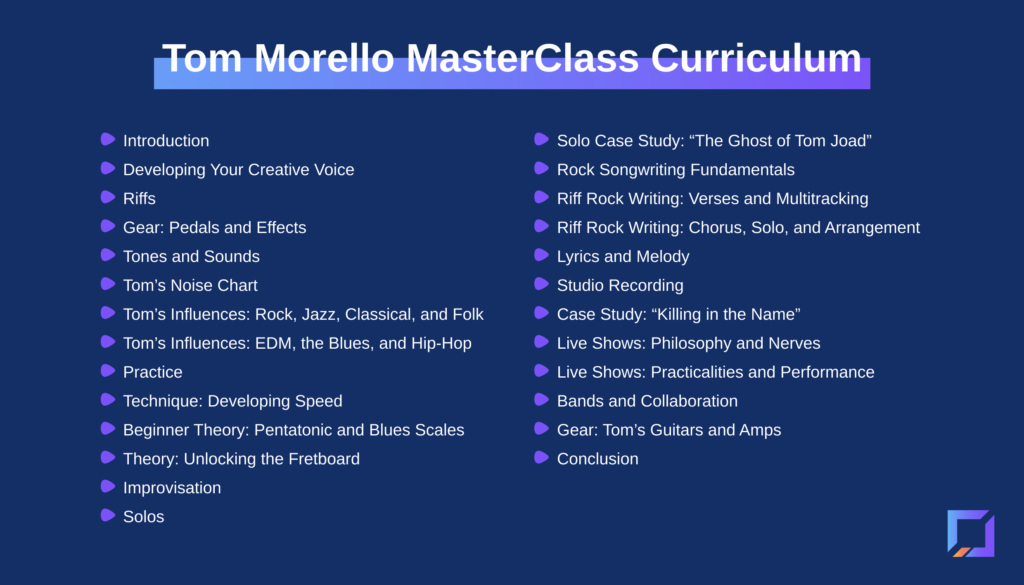 Tom Morello MasterClass Curriculum

Introduction
Developing Your Creative Voice
Riffs
Gear: Pedals and Effects
Tones and Sounds
Tom’s Noise Chart
Tom’s Influences: Rock, Jazz, Classical, and Folk
Tom’s Influences: EDM, the Blues, and Hip-Hop
Practice
Technique: Developing Speed
Beginner Theory: Pentatonic and Blues Scales
Theory: Unlocking the Fretboard
Improvisation
Solos

Solo Case Study: “The Ghost of Tom Joad”
Rock Songwriting Fundamentals
Riff Rock Writing: Verses and Multitracking
Riff Rock Writing: Chorus, Solo, and Arrangement
Lyrics and Melody
Studio Recording
Case Study: “Killing in the Name”
Live Shows: Philosophy and Nerves
Live Shows: Practicalities and Performance
Bands and Collaboration
Gear: Tom’s Guitars and Amps
Conclusion